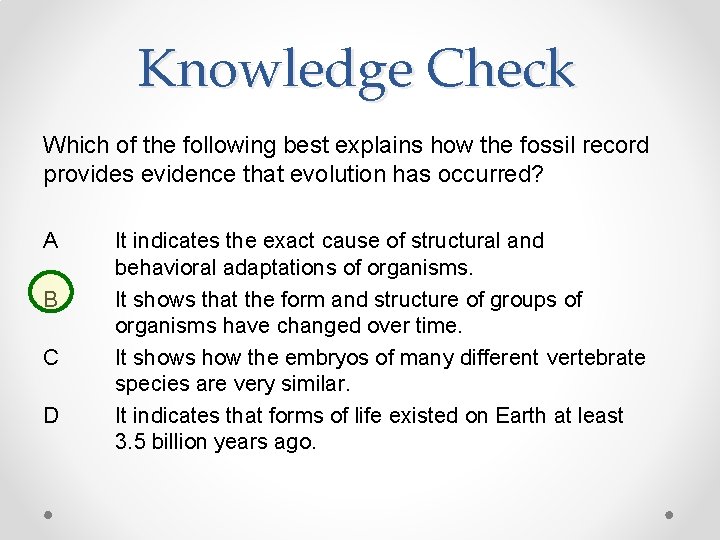 Knowledge Check

Which of the following best explains how the fossil record provides evidence that evolution has occurred?

A It indicates the exact cause of structural and behavioral adaptations of organisms.

B It shows that the form and structure of groups of organisms have changed over time.

C It shows how the embryos of many different vertebrate species are very similar.

D It indicates that forms of life existed on Earth at least 3.5 billion years ago.